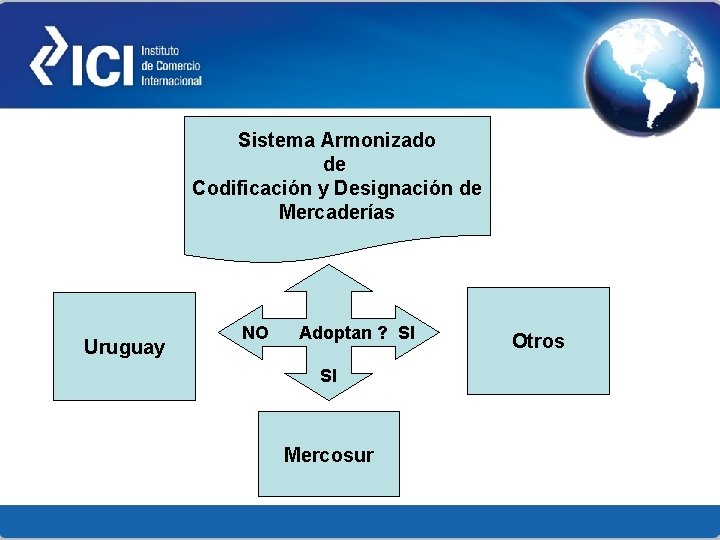 ICI Instituto de Comercio Internacional

Sistema Armonizado de Codificación y Designación de Mercaderías

Uruguay

NO Adoptan ? SI

SI

Otros

Mercosur